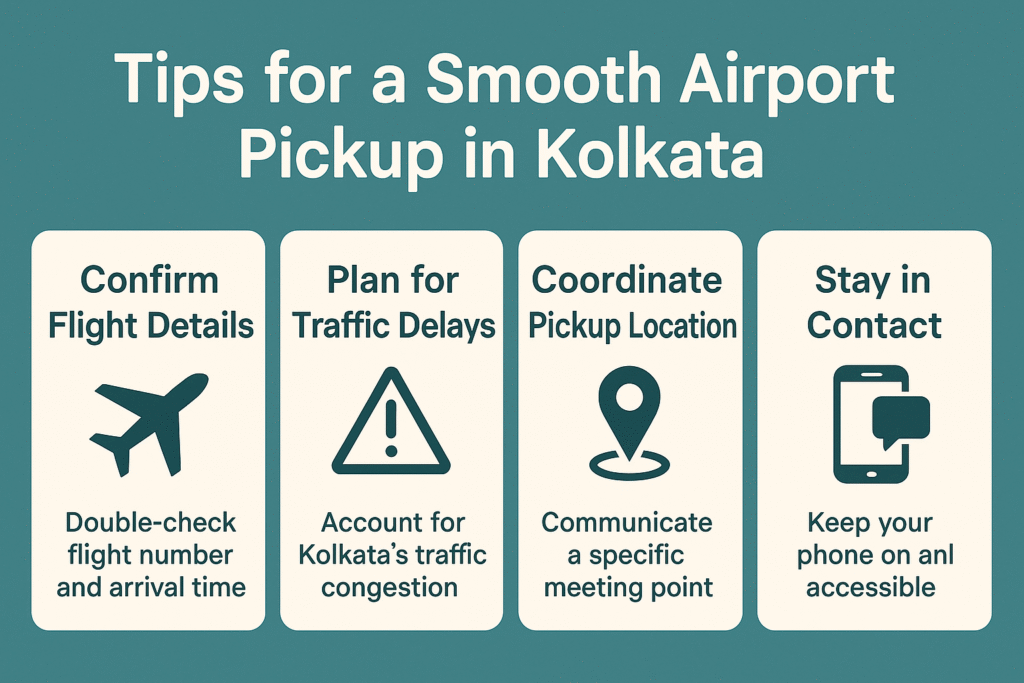 Tips for a Smooth Airport Pickup in Kolkata

Confirm Flight Details

Double-check flight number and arrival time

Plan for Traffic Delays

Account for Kolkata's traffic congestion

Coordinate Pickup Location

Communicate a specific meeting point

Stay in Contact

Keep your phone on anl accessible